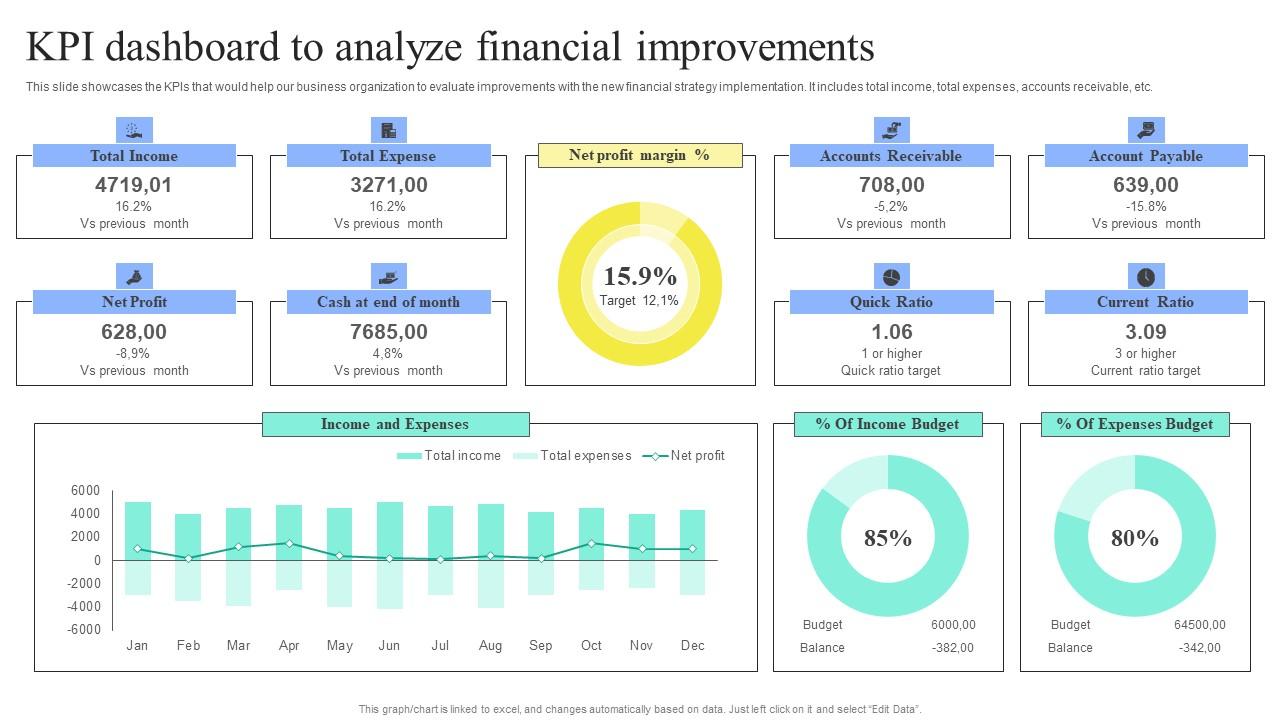 KPI dashboard to analyze financial improvements

This slide showcases the KPIs that would help our business organization to evaluate improvements with the new financial strategy implementation. It includes total income, total expenses, accounts receivable, etc.

Total Income
4719,01
16.2%
Vs previous month

Total Expense
3271,00
16.2%
Vs previous month

Net profit margin %
15.9%
Target 12,1%

Accounts Receivable
708,00
-5,2%
Vs previous month

Account Payable
639,00
-15.8%
Vs previous month

Net Profit
628,00
-8,9%
Vs previous month

Cash at end of month
7685,00
4,8%
Vs previous month

Quick Ratio
1.06
1 or higher
Quick ratio target

Current Ratio
3.09
3 or higher
Current ratio target

Income and Expenses
Total income Total expenses Net profit
6000
4000
2000
0
-2000
-4000
-6000
Jan Feb Mar Apr May Jun Jul Aug Sep Oct Nov Dec

% Of Income Budget
85%
Budget 6000,00
Balance -382,00

% Of Expenses Budget
80%
Budget 64500,00
Balance -342,00

This graph/chart is linked to excel, and changes automatically based on data. Just left click on it and select "Edit Data".